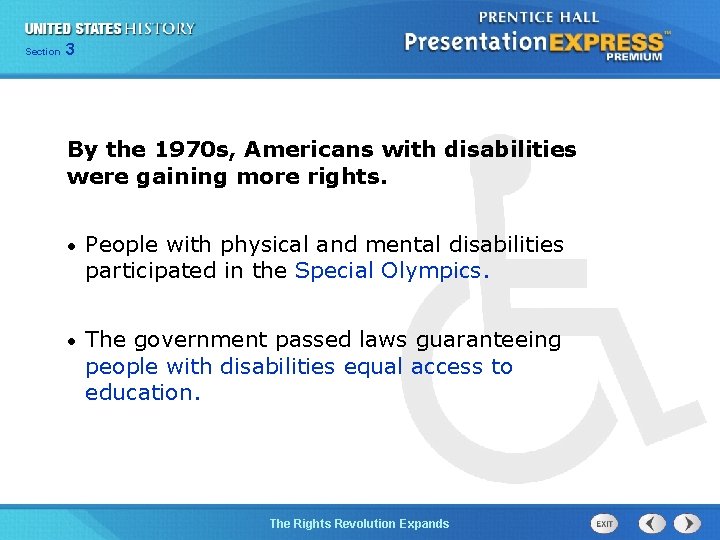 UNITED STATES HISTORY
Section 3

PRENTICE HALL
PresentationEXPRESS™
PREMIUM

By the 1970s, Americans with disabilities were gaining more rights.

• People with physical and mental disabilities participated in the Special Olympics.

• The government passed laws guaranteeing people with disabilities equal access to education.

The Rights Revolution Expands

EXIT